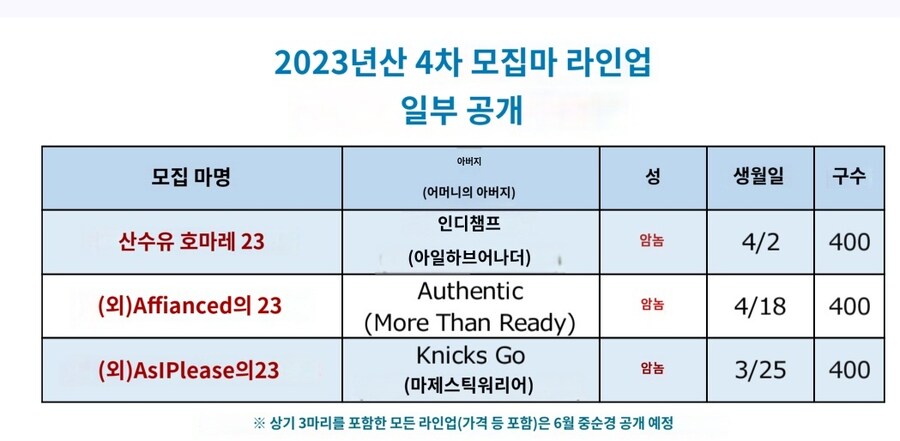 2023년산 4차 모집마 라인업
일부 공개

| 모집 마명 | 아버지 (어머니의 아버지) | 성 | 생월일 | 구수 |
|---|---|---|---|---|
| 산수유 호마레 23 | 인디챔프 (아일하브어나더) | 암놈 | 4/2 | 400 |
| (외)Affianced의 23 | Authentic (More Than Ready) | 암놈 | 4/18 | 400 |
| (외)AsIPlease의23 | Knicks Go (마제스틱워리어) | 암놈 | 3/25 | 400 |

※ 상기 3마리를 포함한 모든 라인업(가격 등 포함)은 6월 중순경 공개 예정